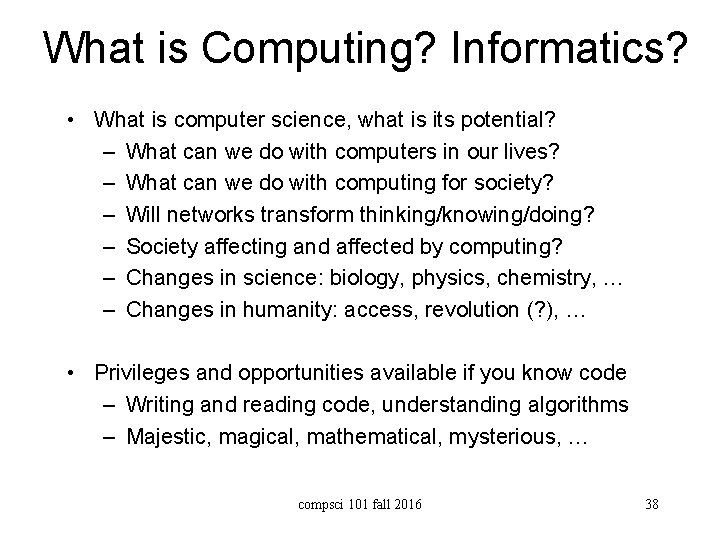 What is Computing? Informatics?

• What is computer science, what is its potential?
– What can we do with computers in our lives?
– What can we do with computing for society?
– Will networks transform thinking/knowing/doing?
– Society affecting and affected by computing?
– Changes in science: biology, physics, chemistry, …
– Changes in humanity: access, revolution (?), …

• Privileges and opportunities available if you know code
– Writing and reading code, understanding algorithms
– Majestic, magical, mathematical, mysterious, …

compsci 101 fall 2016

38